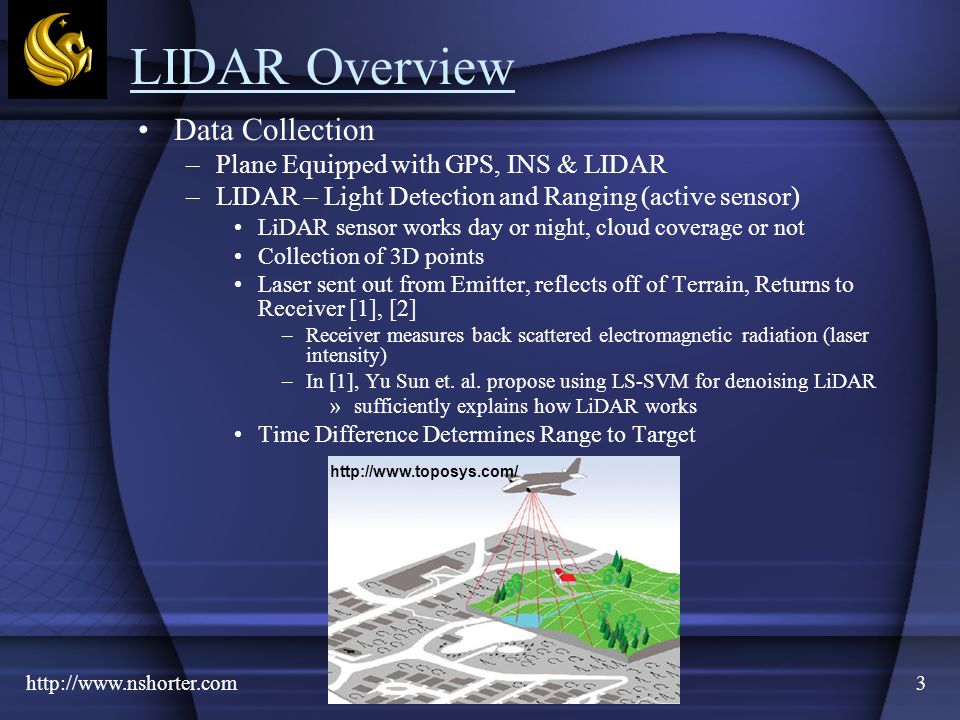 LIDAR Overview

• Data Collection
– Plane Equipped with GPS, INS & LIDAR
– LIDAR – Light Detection and Ranging (active sensor)
• LiDAR sensor works day or night, cloud coverage or not
• Collection of 3D points
• Laser sent out from Emitter, reflects off of Terrain, Returns to Receiver [1], [2]
– Receiver measures back scattered electromagnetic radiation (laser intensity)
– In [1], Yu Sun et. al. propose using LS-SVM for denoising LiDAR
» sufficiently explains how LiDAR works
• Time Difference Determines Range to Target

http://www.toposys.com/

http://www.nshorter.com

3